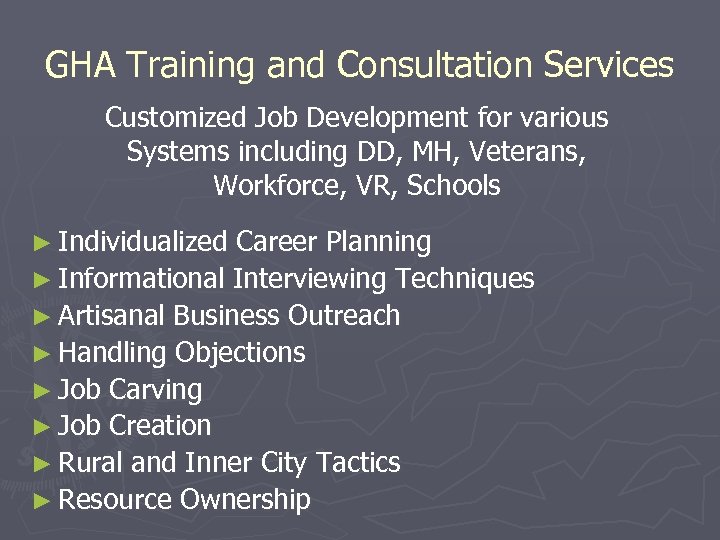 GHA Training and Consultation Services

Customized Job Development for various Systems including DD, MH, Veterans, Workforce, VR, Schools

► Individualized Career Planning
► Informational Interviewing Techniques
► Artisanal Business Outreach
► Handling Objections
► Job Carving
► Job Creation
► Rural and Inner City Tactics
► Resource Ownership